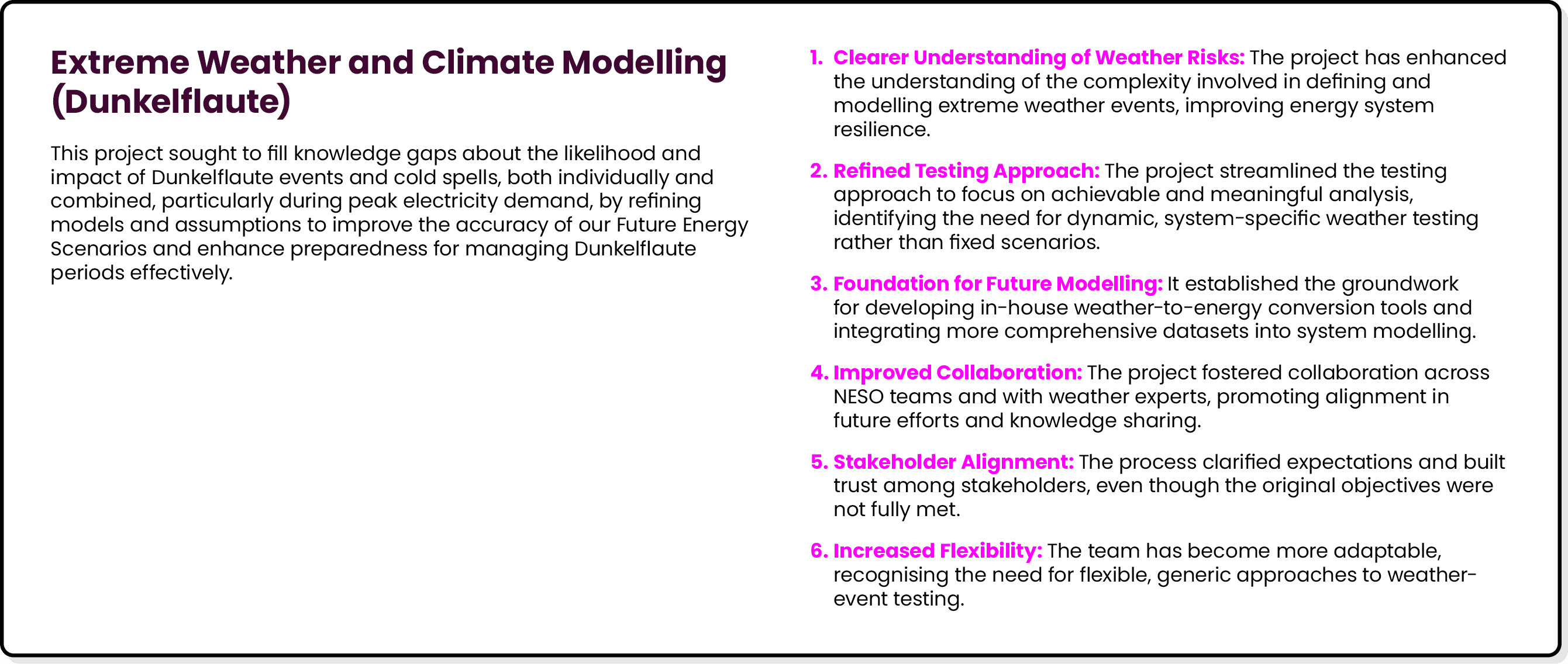 Extreme Weather and Climate Modelling (Dunkelflaute)

This project sought to fill knowledge gaps about the likelihood and impact of Dunkelflaute events and cold spells, both individually and combined, particularly during peak electricity demand, by refining models and assumptions to improve the accuracy of our Future Energy Scenarios and enhance preparedness for managing Dunkelflaute periods effectively.

1. Clearer Understanding of Weather Risks: The project has enhanced the understanding of the complexity involved in defining and modelling extreme weather events, improving energy system resilience.

2. Refined Testing Approach: The project streamlined the testing approach to focus on achievable and meaningful analysis, identifying the need for dynamic, system-specific weather testing rather than fixed scenarios.

3. Foundation for Future Modelling: It established the groundwork for developing in-house weather-to-energy conversion tools and integrating more comprehensive datasets into system modelling.

4. Improved Collaboration: The project fostered collaboration across NESO teams and with weather experts, promoting alignment in future efforts and knowledge sharing.

5. Stakeholder Alignment: The process clarified expectations and built trust among stakeholders, even though the original objectives were not fully met.

6. Increased Flexibility: The team has become more adaptable, recognising the need for flexible, generic approaches to weather-event testing.